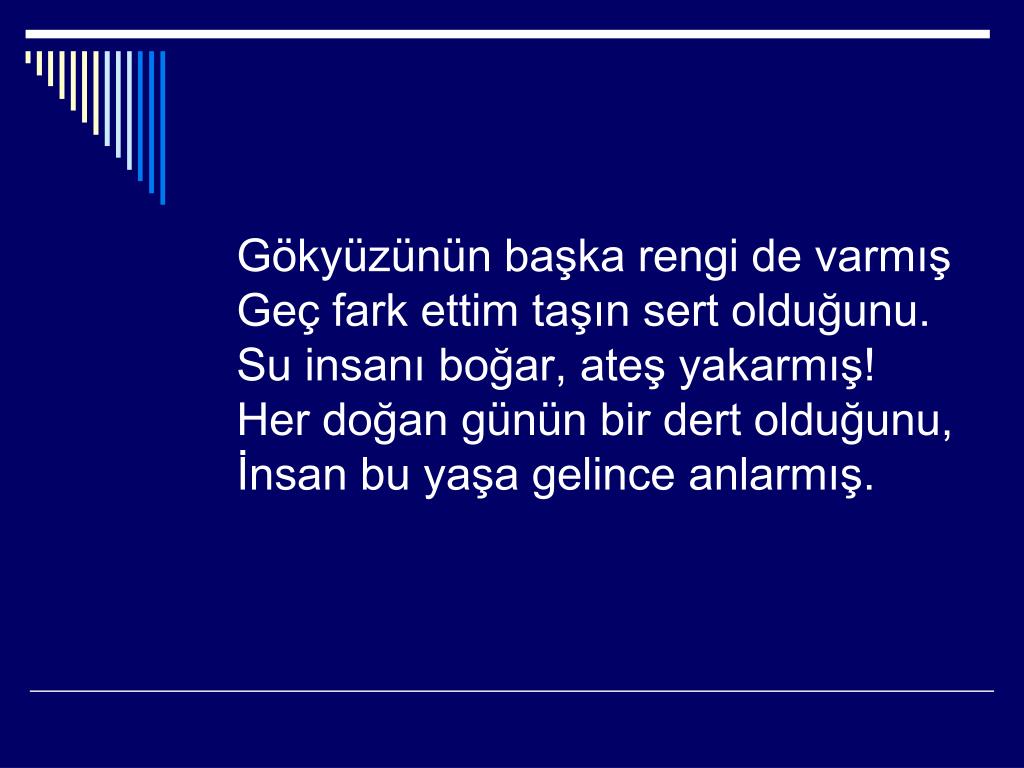 Gökyüzünün başka rengi de varmış
Geç fark ettim taşın sert olduğunu.
Su insanı boğar, ateş yakarmış!
Her doğan günün bir dert olduğunu,
İnsan bu yaşa gelince anlarmış.